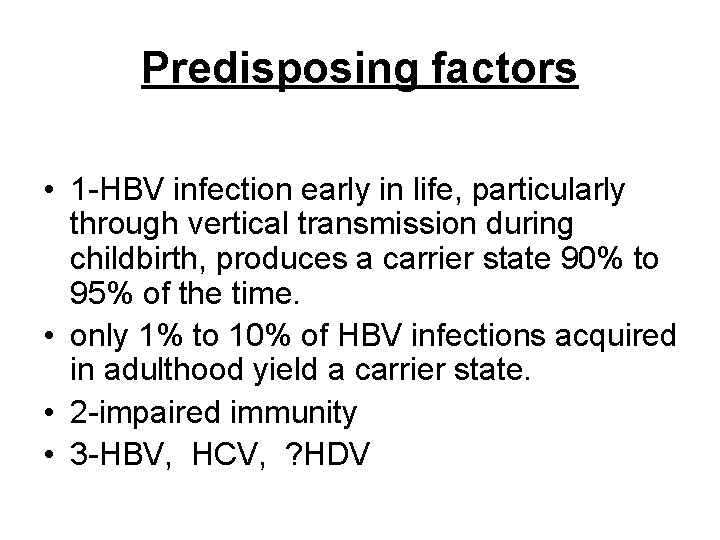 Predisposing factors

• 1-HBV infection early in life, particularly through vertical transmission during childbirth, produces a carrier state 90% to 95% of the time.
• only 1% to 10% of HBV infections acquired in adulthood yield a carrier state.
• 2-impaired immunity
• 3-HBV, HCV, ?HDV